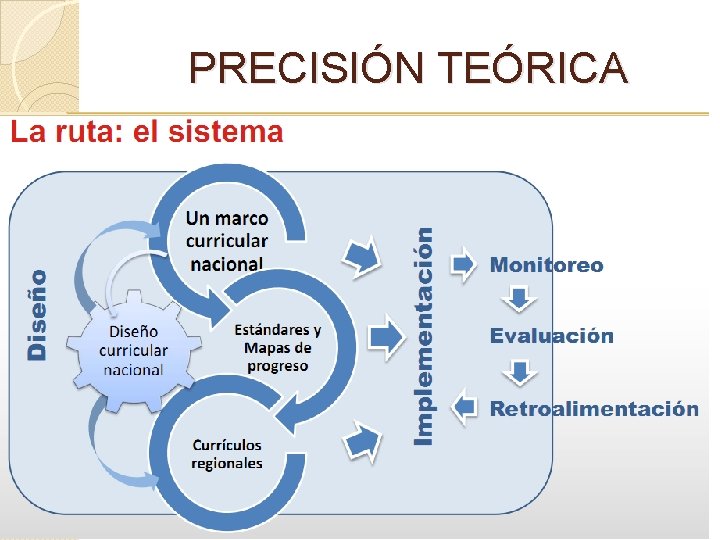 PRECISIÓN TEÓRICA

La ruta: el sistema

Diseño

Diseño curricular nacional

Un marco curricular nacional

Estándares y Mapas de progreso

Currículos regionales

Implementación

Monitoreo

Evaluación

Retroalimentación